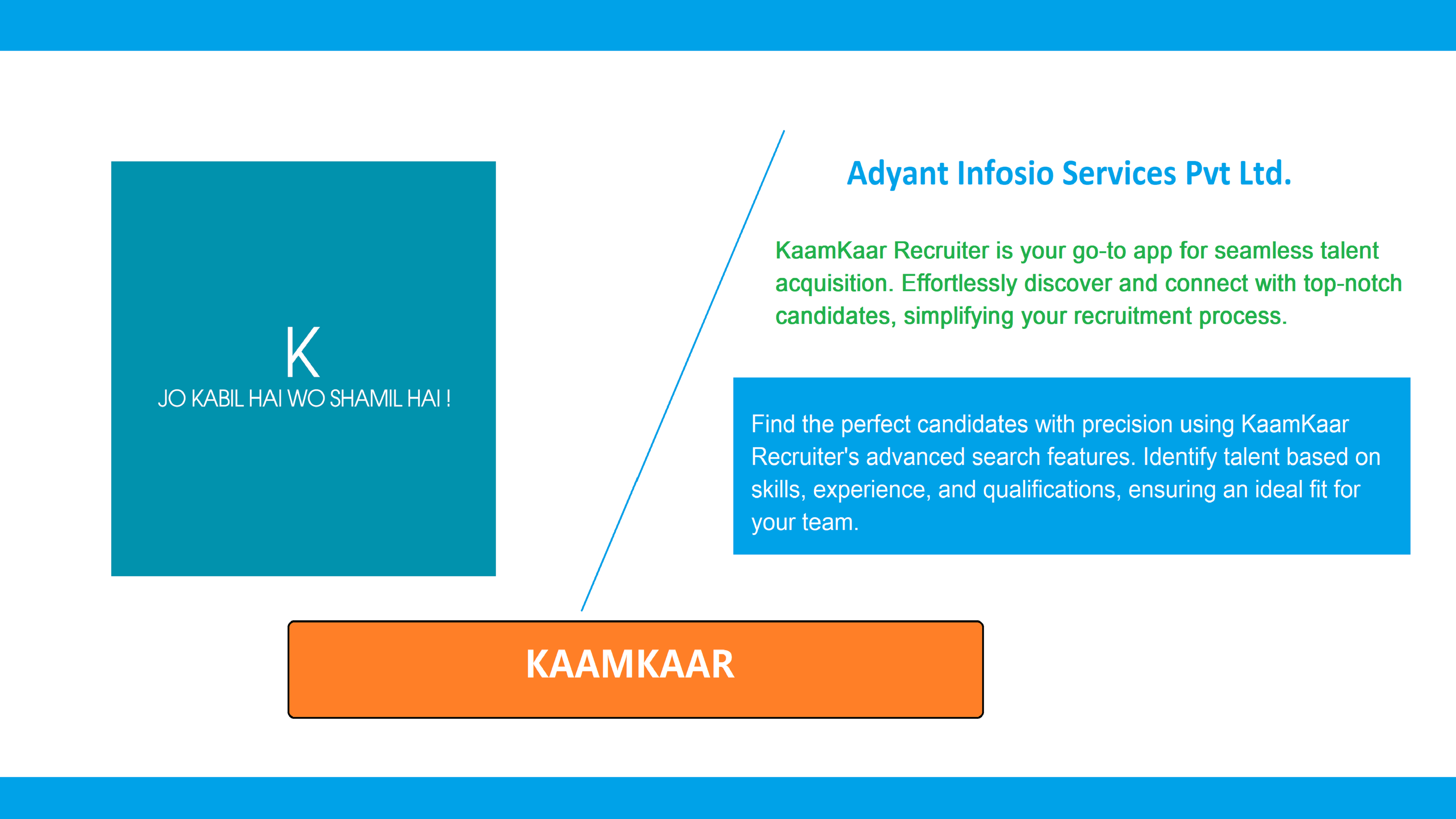 K
JO KABIL HAI WO SHAMIL HAI !

Adyant Infosio Services Pvt Ltd.

KaamKaar Recruiter is your go-to app for seamless talent acquisition. Effortlessly discover and connect with top-notch candidates, simplifying your recruitment process.

Find the perfect candidates with precision using KaamKaar Recruiter's advanced search features. Identify talent based on skills, experience, and qualifications, ensuring an ideal fit for your team.

KAAMKAAR